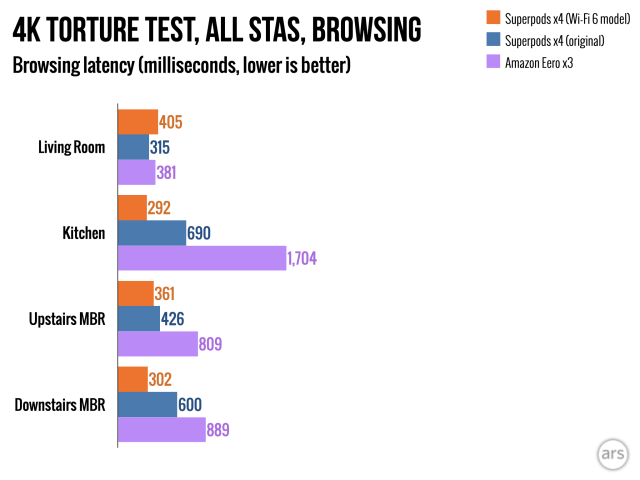 4K TORTURE TEST, ALL STAS, BROWSING

Browsing latency (milliseconds, lower is better)

Superpods x4 (Wi-Fi 6 model)
Superpods x4 (original)
Amazon Eero x3

Living Room
405
315
381

Kitchen
292
690
1,704

Upstairs MBR
361
426
809

Downstairs MBR
302
600
889

ars